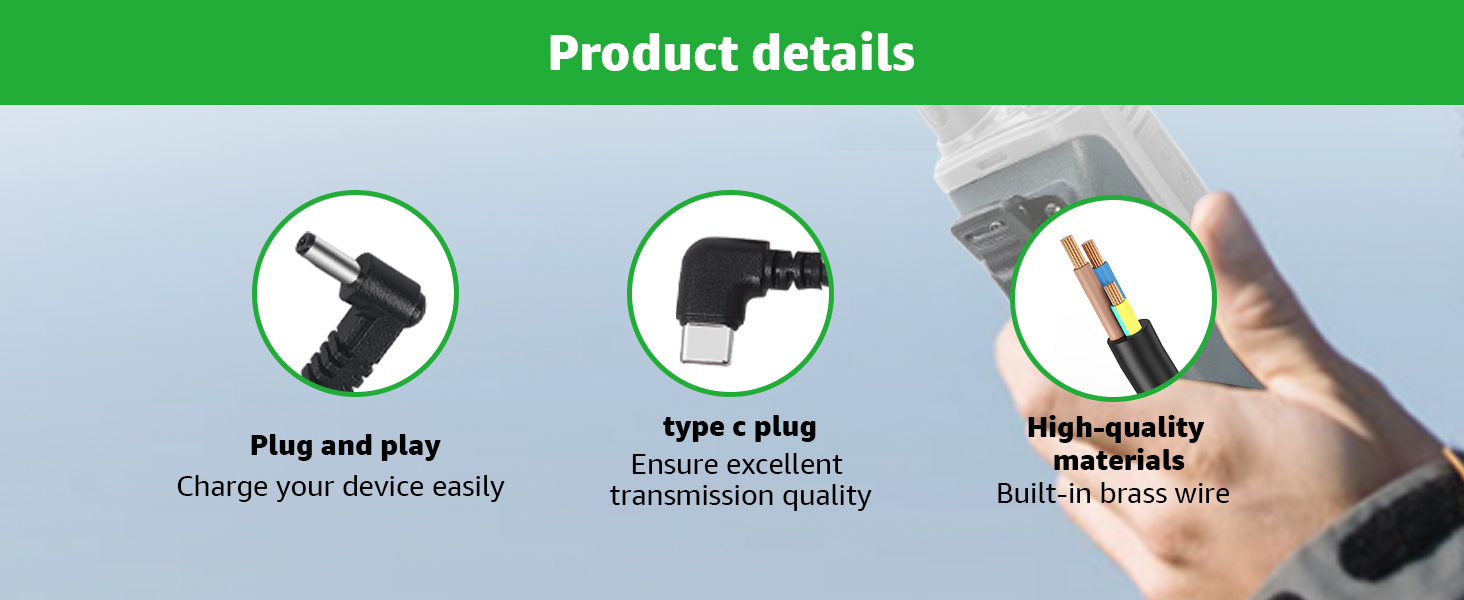 Product details

Plug and play
Charge your device easily

type c plug
Ensure excellent transmission quality

High-quality materials
Built-in brass wire